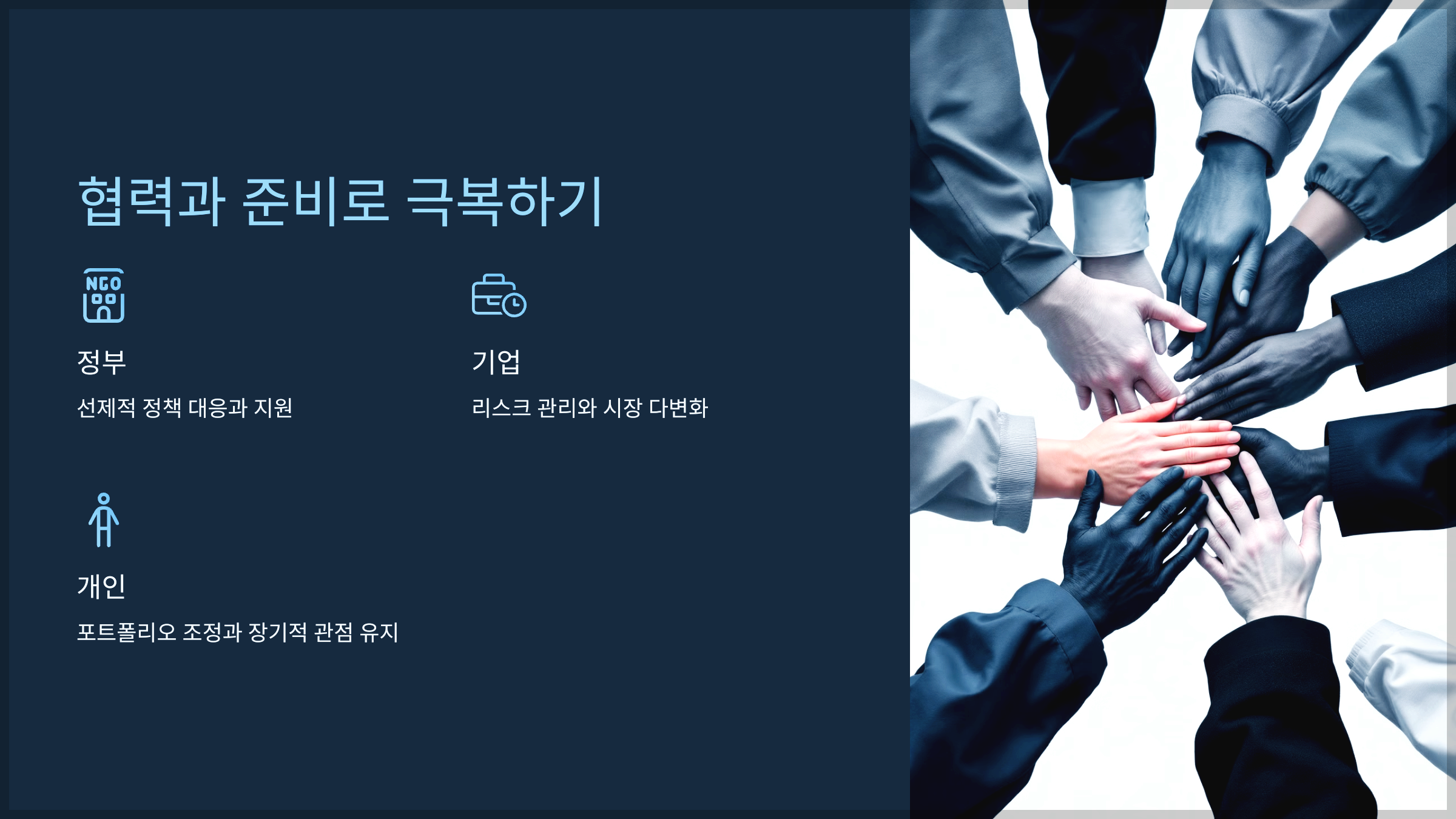 협력과 준비로 극복하기

NGO

정부

선제적 정책 대응과 지원

기업

리스크 관리와 시장 다변화

개인

포트폴리오 조정과 장기적 관점 유지